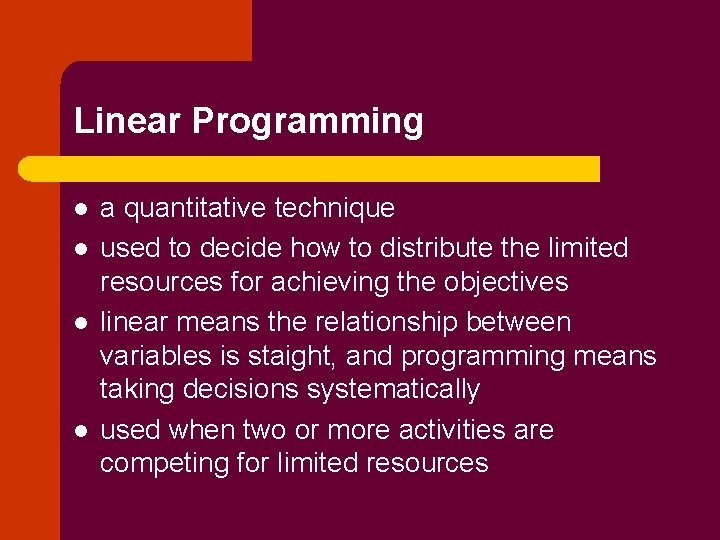 Linear Programming

- a quantitative technique
- used to decide how to distribute the limited resources for achieving the objectives
- linear means the relationship between variables is staight, and programming means taking decisions systematically
- used when two or more activities are competing for limited resources